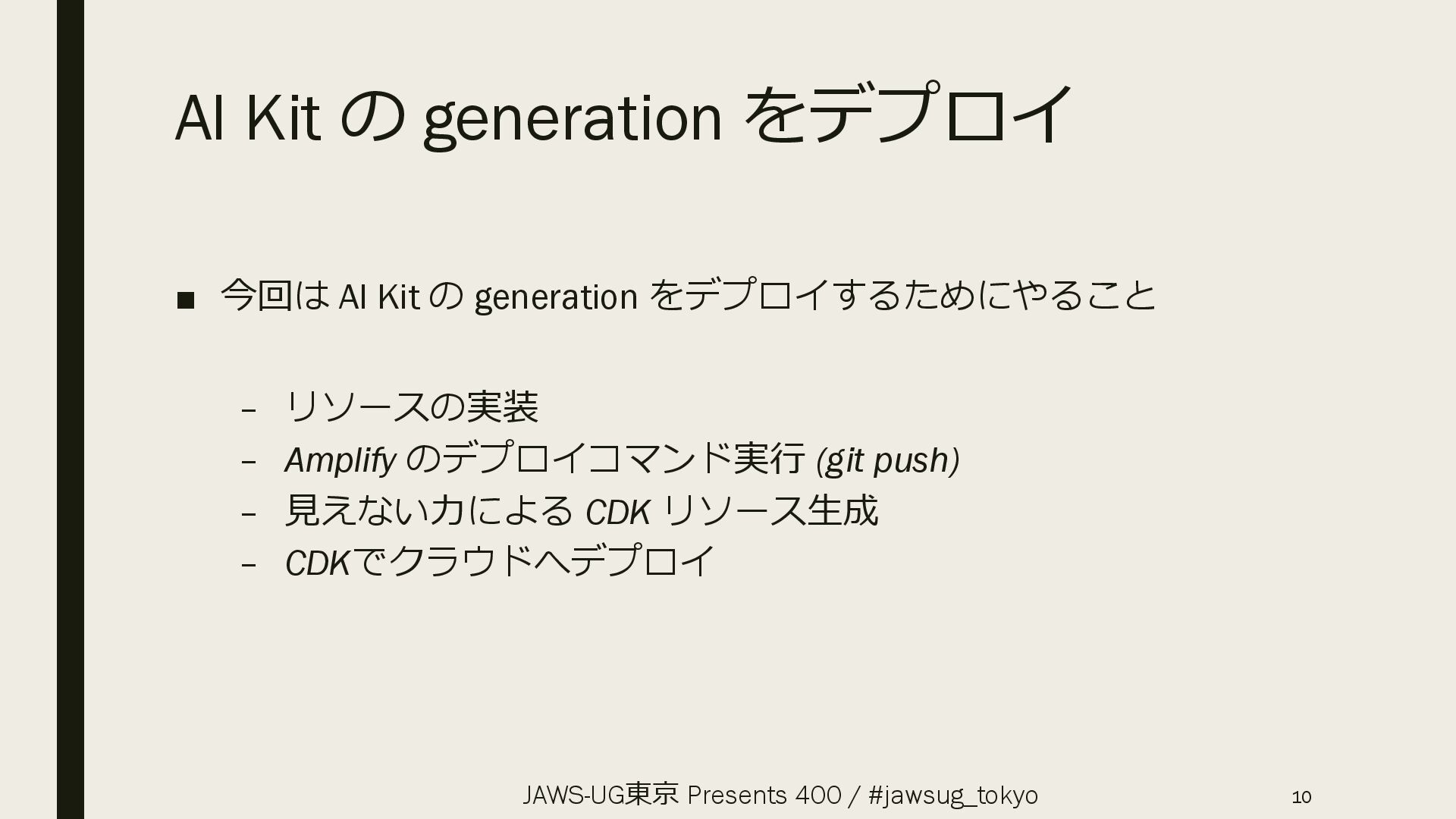 AI Kit の generation をデプロイ

■ 今回は AI Kit の generation をデプロイするためにやること

– リソースの実装
– Amplify のデプロイコマンド実行 (git push)
– 見えない力による CDK リソース生成
– CDKでクラウドへデプロイ

JAWS-UG東京 Presents 400 / #jawsug_tokyo

10